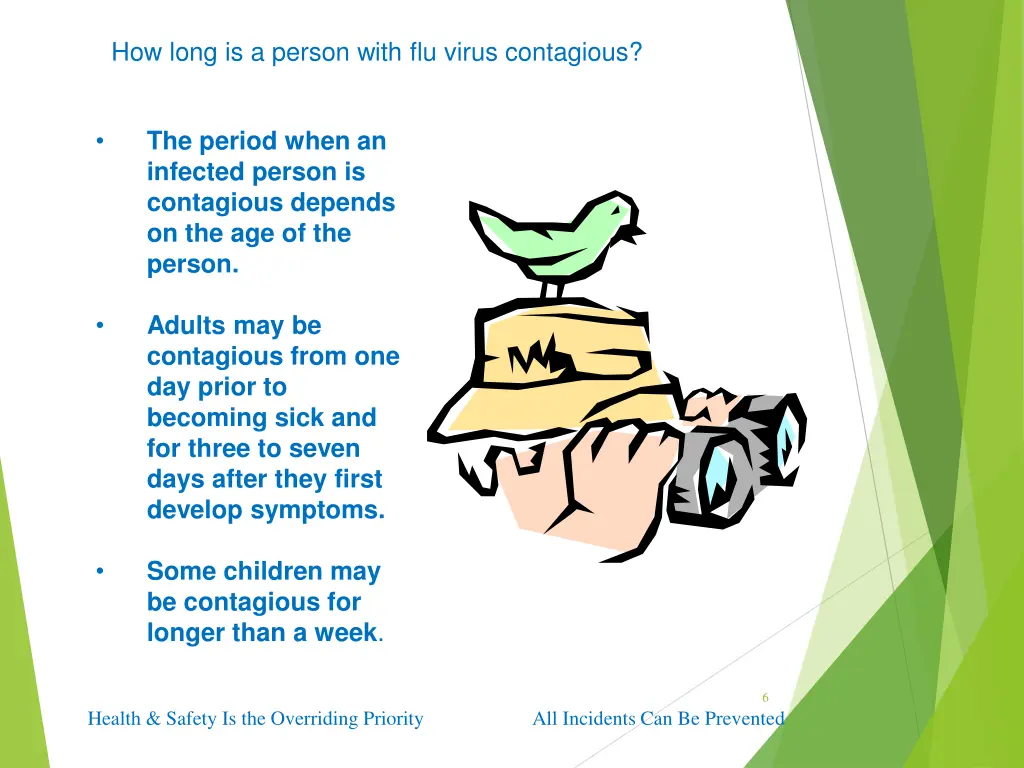 How long is a person with flu virus contagious?

• The period when an infected person is contagious depends on the age of the person.

• Adults may be contagious from one day prior to becoming sick and for three to seven days after they first develop symptoms.

• Some children may be contagious for longer than a week.

6

Health & Safety Is the Overriding Priority

All Incidents Can Be Prevented